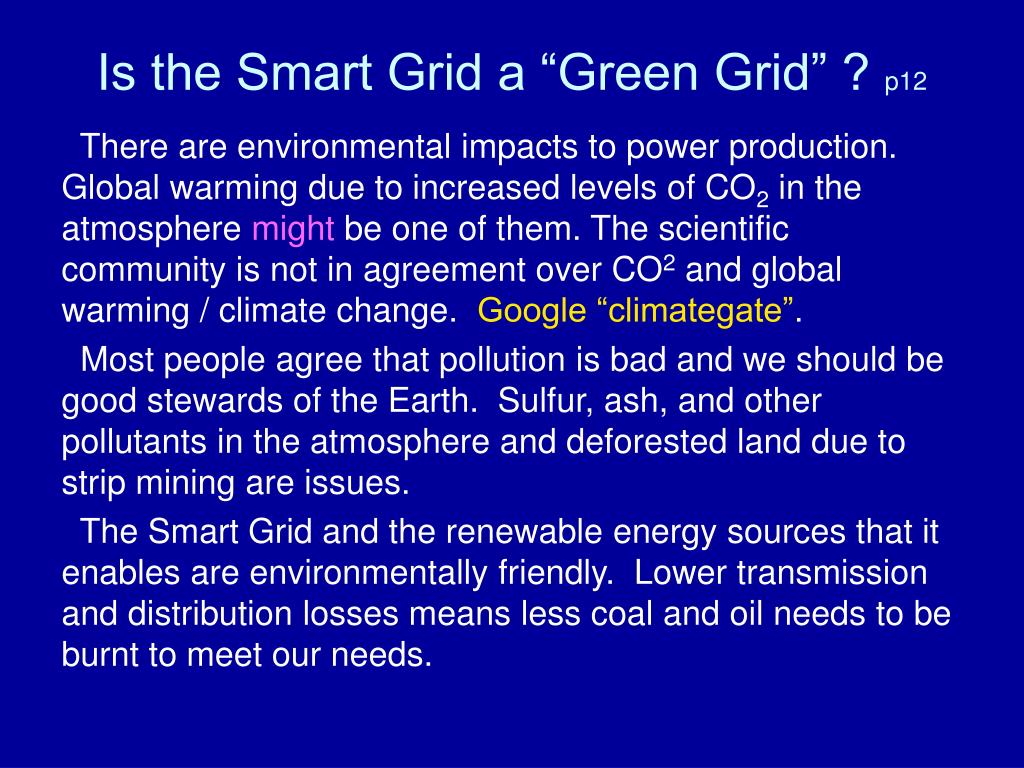 Is the Smart Grid a “Green Grid” ? p12

There are environmental impacts to power production. Global warming due to increased levels of $CO_2$ in the atmosphere might be one of them. The scientific community is not in agreement over $CO^2$ and global warming / climate change. Google “climategate”.

Most people agree that pollution is bad and we should be good stewards of the Earth. Sulfur, ash, and other pollutants in the atmosphere and deforested land due to strip mining are issues.

The Smart Grid and the renewable energy sources that it enables are environmentally friendly. Lower transmission and distribution losses means less coal and oil needs to be burnt to meet our needs.